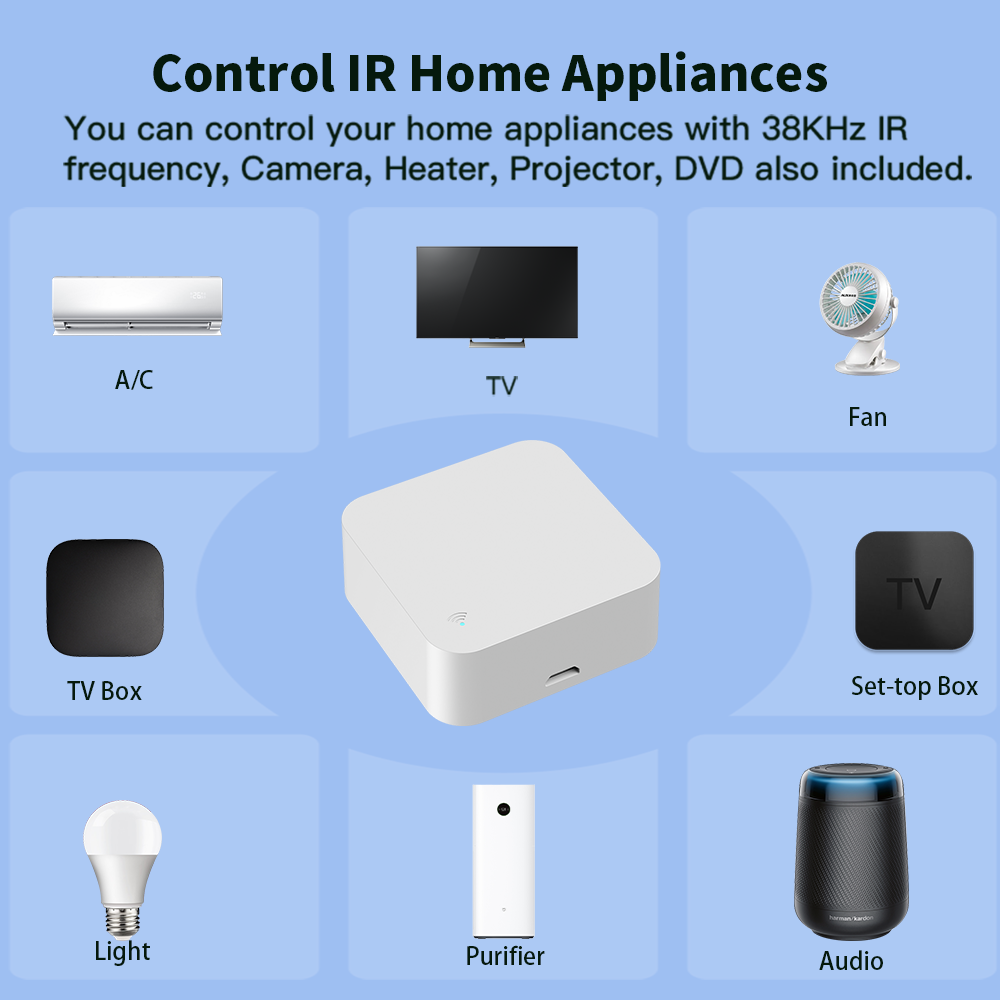 Control IR Home Appliances

You can control your home appliances with 38KHz IR frequency, Camera, Heater, Projector, DVD also included.

A/C

TV

Fan

TV Box

TV

Set-top Box

Light

Purifier

harman/kardon

Audio